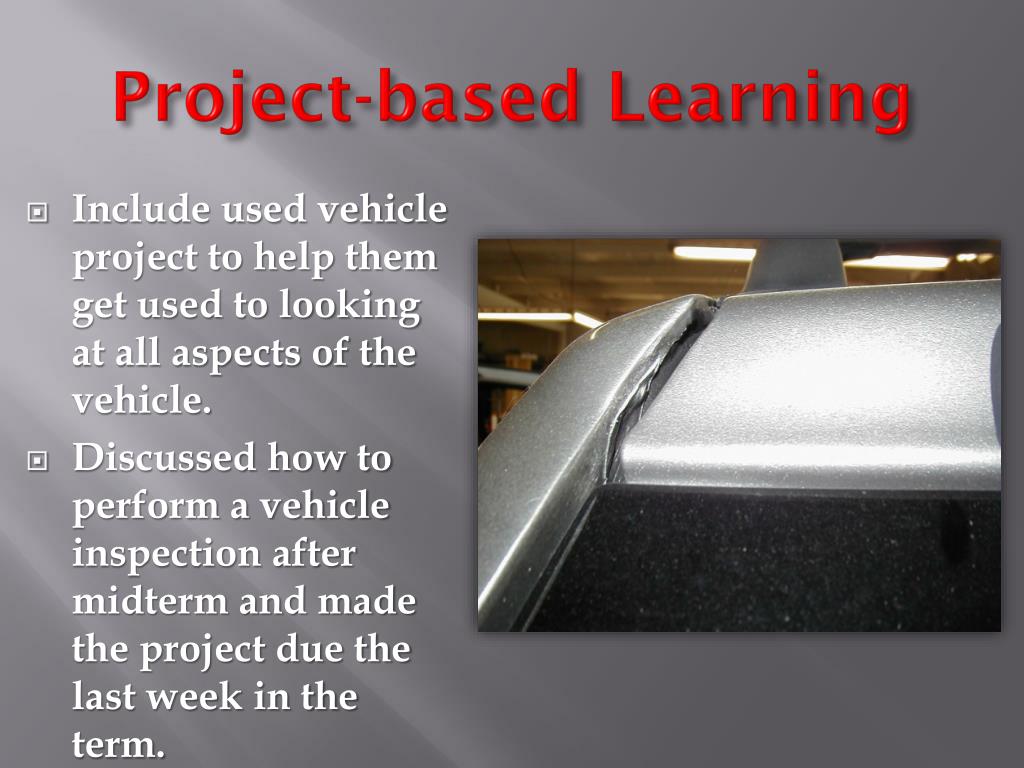 Project-based Learning

Include used vehicle project to help them get used to looking at all aspects of the vehicle.

Discussed how to perform a vehicle inspection after midterm and made the project due the last week in the term.